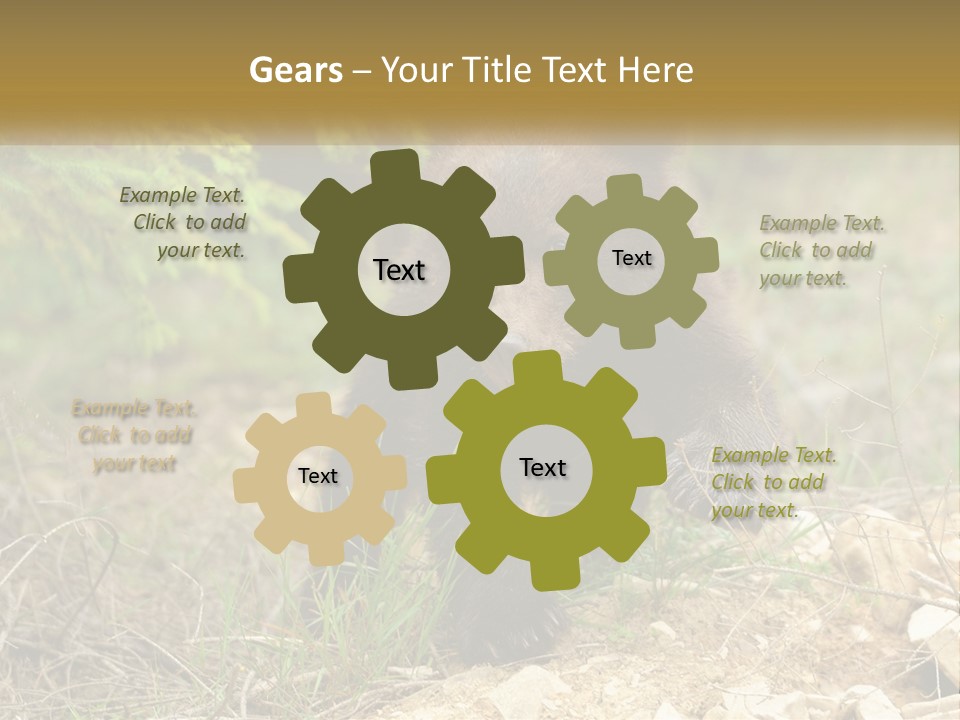 Gears – Your Title Text Here

Example Text. Click to add your text.

Text

Text

Example Text. Click to add your text.

Example Text. Click to add your text

Text

Text

Example Text. Click to add your text.